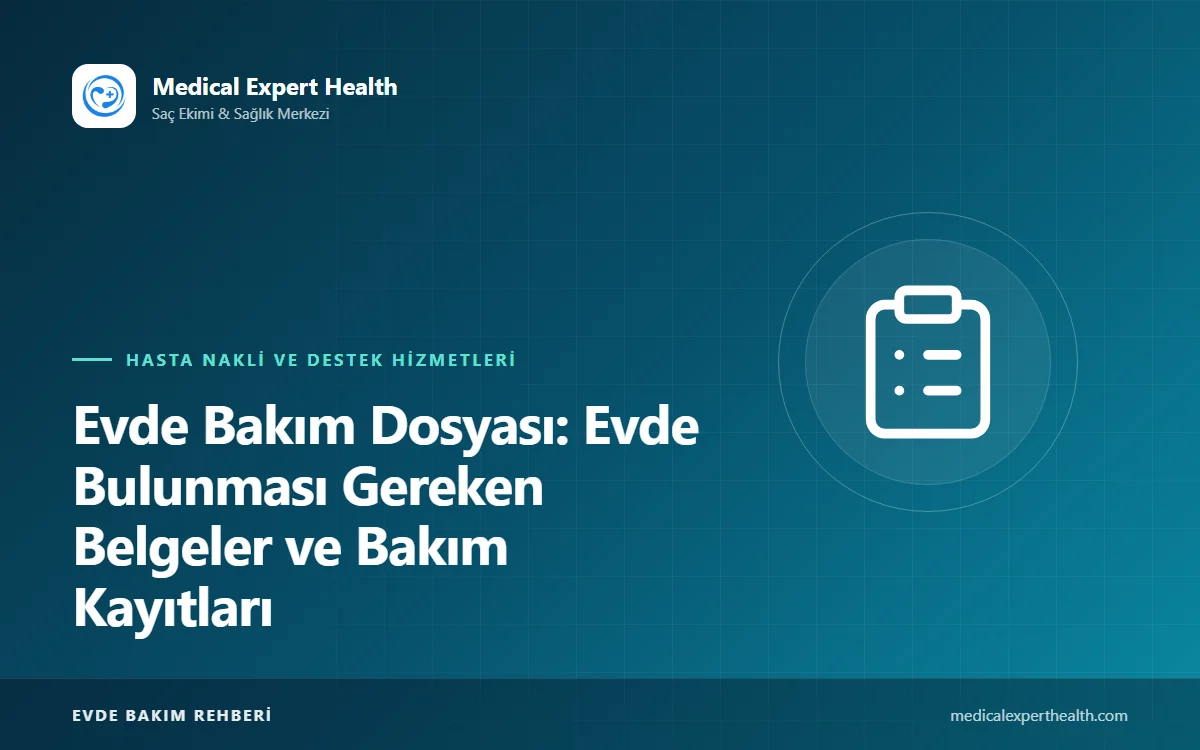 Medical Expert Health
Saç Ekimi & Sağlık Merkezi

HASTA NAKLİ VE DESTEK HİZMETLERİ

Evde Bakım Dosyası: Evde Bulunması Gereken Belgeler ve Bakım Kayıtları

EVDE BAKIM REHBERİ

medicalexperthealth.com